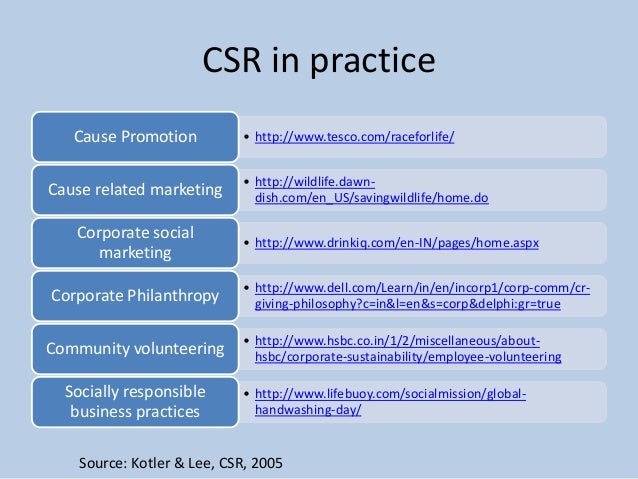 CSR in practice

Cause Promotion

• http://www.tesco.com/raceforlife/

Cause related marketing

• http://wildlife.dawn-dish.com/en_US/savingwildlife/home.do

Corporate social marketing

• http://www.drinkiq.com/en-IN/pages/home.aspx

Corporate Philanthropy

• http://www.dell.com/Learn/in/en/incorp1/corp-comm/cr-giving-philosophy?c=in&l=en&s=corp&delphi:gr=true

Community volunteering

• http://www.hsbc.co.in/1/2/miscellaneous/about-hsbc/corporate-sustainability/employee-volunteering

Socially responsible business practices

• http://www.lifebuoy.com/socialmission/global-handwashing-day/

Source: Kotler & Lee, CSR, 2005